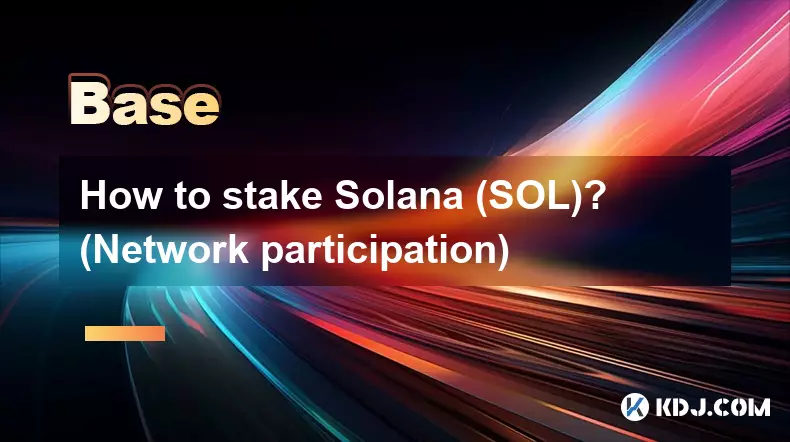 Base

How to stake Solana (SOL)? (Network participation)

KDJ.COM